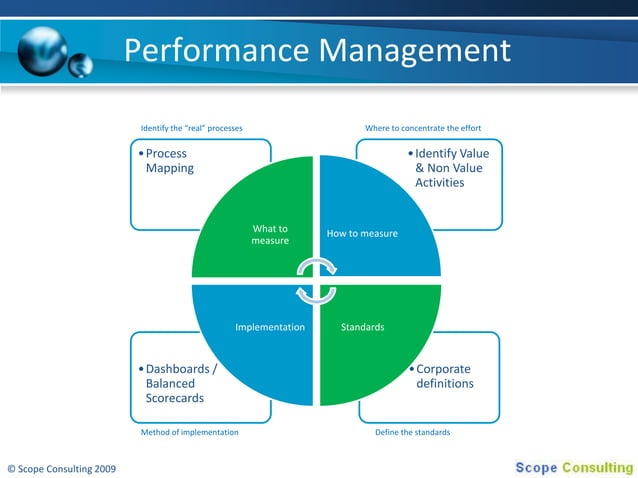 Performance Management

Identify the "real" processes

• Process Mapping

Where to concentrate the effort

• Identify Value & Non Value Activities

What to measure

How to measure

Implementation

Standards

• Dashboards / Balanced Scorecards

Method of implementation

• Corporate definitions

Define the standards

© Scope Consulting 2009

Scope Consulting